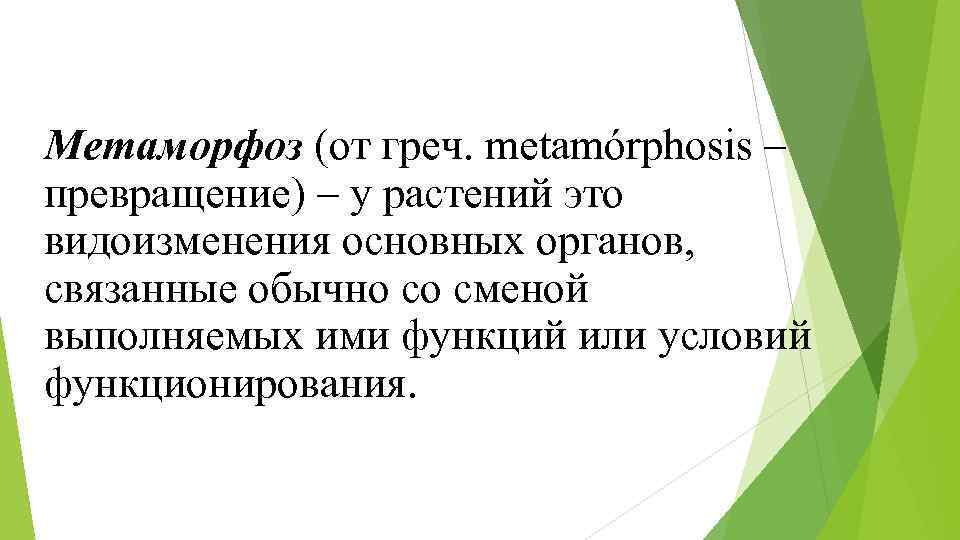 Метаморфоз (от греч. metamórphosis – превращение) – у растений это видоизменения основных органов, связанные обычно со сменой выполняемых ими функций или условий функционирования.